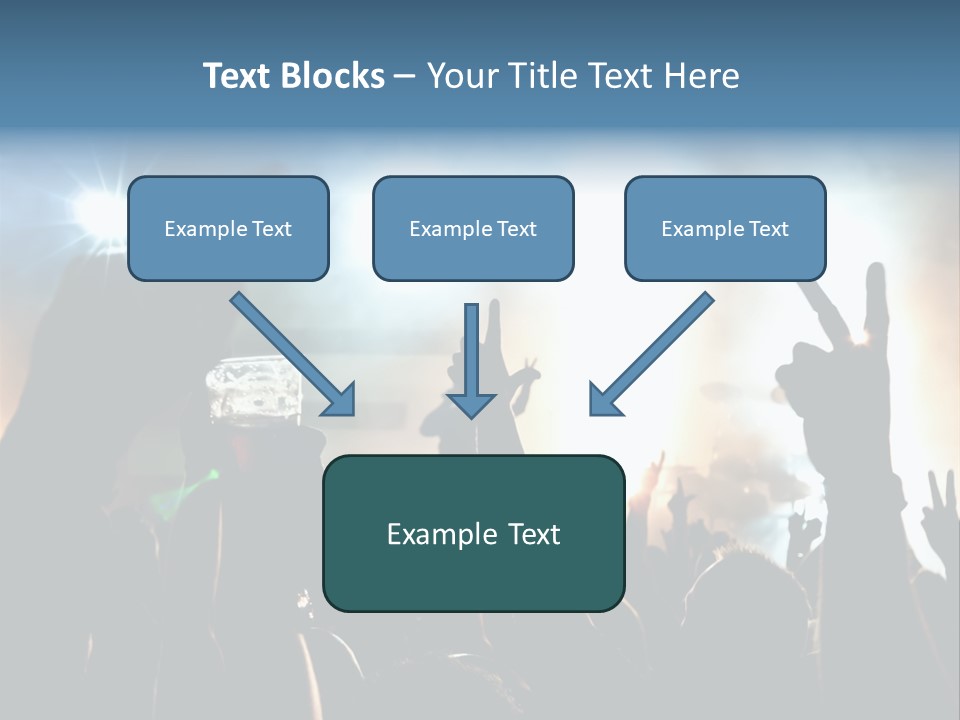 Text Blocks – Your Title Text Here

Example Text

Example Text

Example Text

Example Text